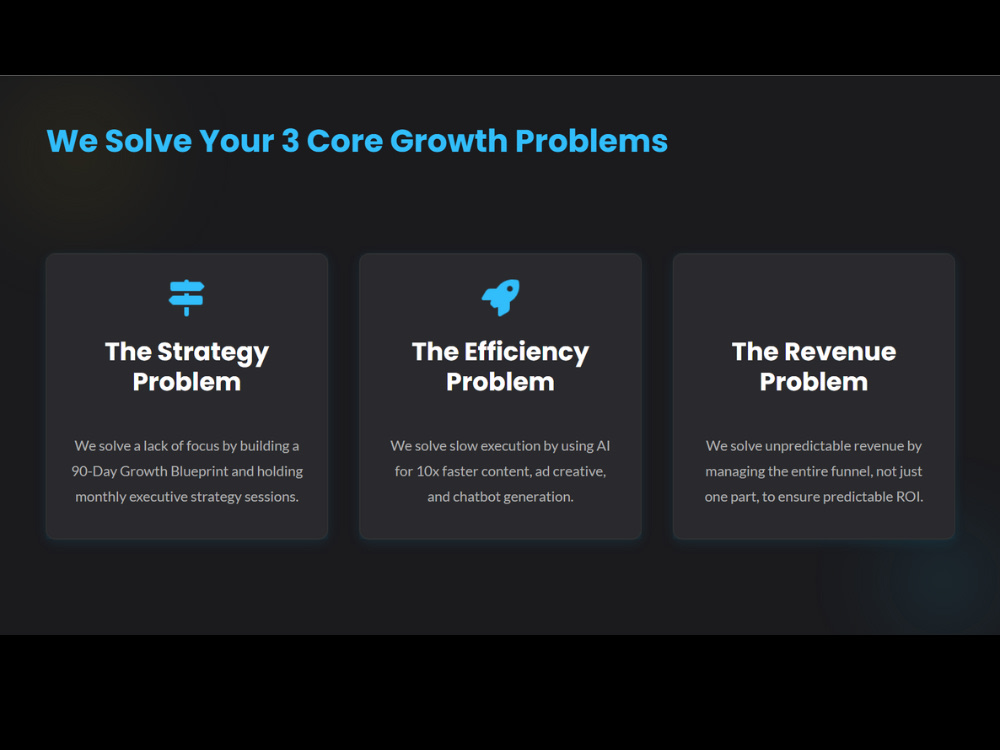 We Solve Your 3 Core Growth Problems

The Strategy Problem

We solve a lack of focus by building a 90-Day Growth Blueprint and holding monthly executive strategy sessions.

The Efficiency Problem

We solve slow execution by using AI for 10x faster content, ad creative, and chatbot generation.

The Revenue Problem

We solve unpredictable revenue by managing the entire funnel, not just one part, to ensure predictable ROI.